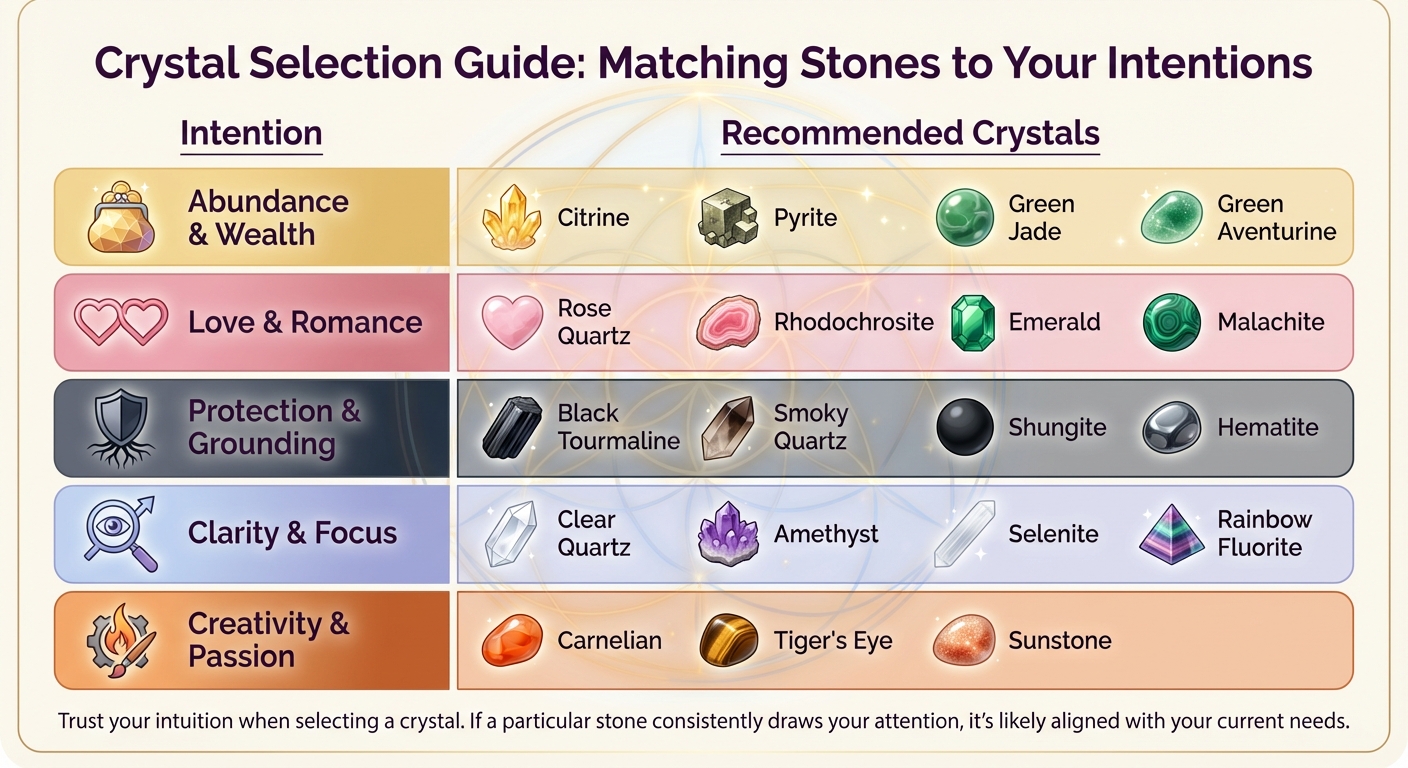 Crystal Selection Guide: Matching Stones to Your Intentions

| Intention | Recommended Crystals | | | |
|---|---|---|---|---|
| Abundance & Wealth | Citrine | Pyrite | Green Jade | Green Aventurine |
| Love & Romance | Rose Quartz | Rhodochrosite | Emerald | Malachite |
| Protection & Grounding | Black Tourmaline | Smoky Quartz | Shungite | Hematite |
| Clarity & Focus | Clear Quartz | Amethyst | Selenite | Rainbow Fluorite |
| Creativity & Passion | Carnelian | Tiger's Eye | Sunstone | |

Trust your intuition when selecting a crystal. If a particular stone consistently draws your attention, it's likely aligned with your current needs.